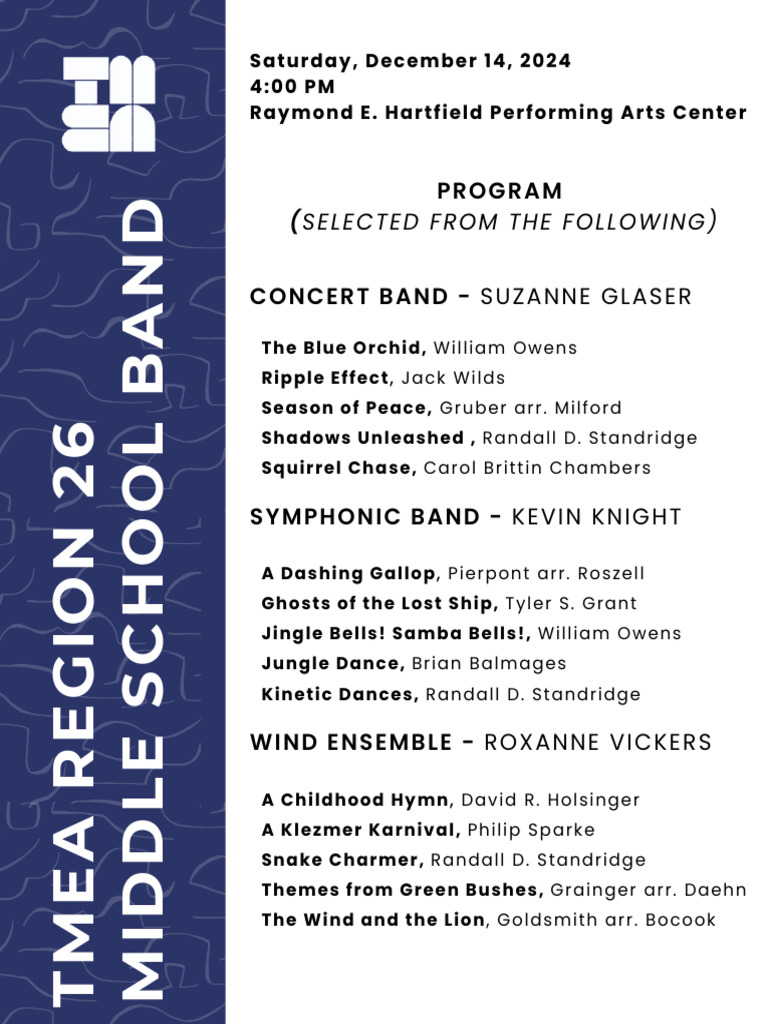 TMEA REGION 26
MIDDLE SCHOOL BAND

Saturday, December 14, 2024
4:00 PM
Raymond E. Hartfield Performing Arts Center

PROGRAM
(SELECTED FROM THE FOLLOWING)

CONCERT BAND - SUZANNE GLASER

The Blue Orchid, William Owens
Ripple Effect, Jack Wilds
Season of Peace, Gruber arr. Milford
Shadows Unleashed , Randall D. Standridge
Squirrel Chase, Carol Brittin Chambers

SYMPHONIC BAND - KEVIN KNIGHT

A Dashing Gallop, Pierpont arr. Roszell
Ghosts of the Lost Ship, Tyler S. Grant
Jingle Bells! Samba Bells!, William Owens
Jungle Dance, Brian Balmages
Kinetic Dances, Randall D. Standridge

WIND ENSEMBLE - ROXANNE VICKERS

A Childhood Hymn, David R. Holsinger
A Klezmer Karnival, Philip Sparke
Snake Charmer, Randall D. Standridge
Themes from Green Bushes, Grainger arr. Daehn
The Wind and the Lion, Goldsmith arr. Bocook